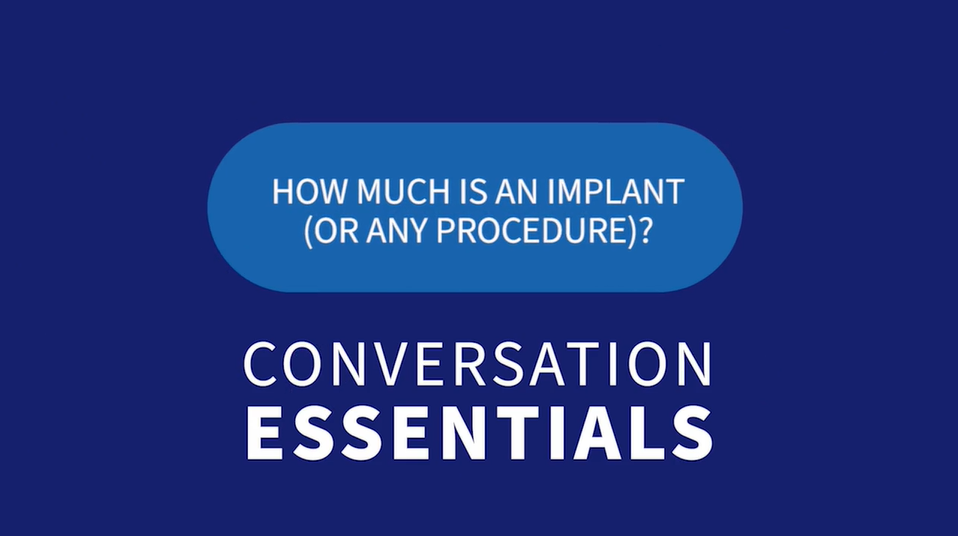 HOW MUCH IS AN IMPLANT (OR ANY PROCEDURE)?

CONVERSATION
ESSENTIALS